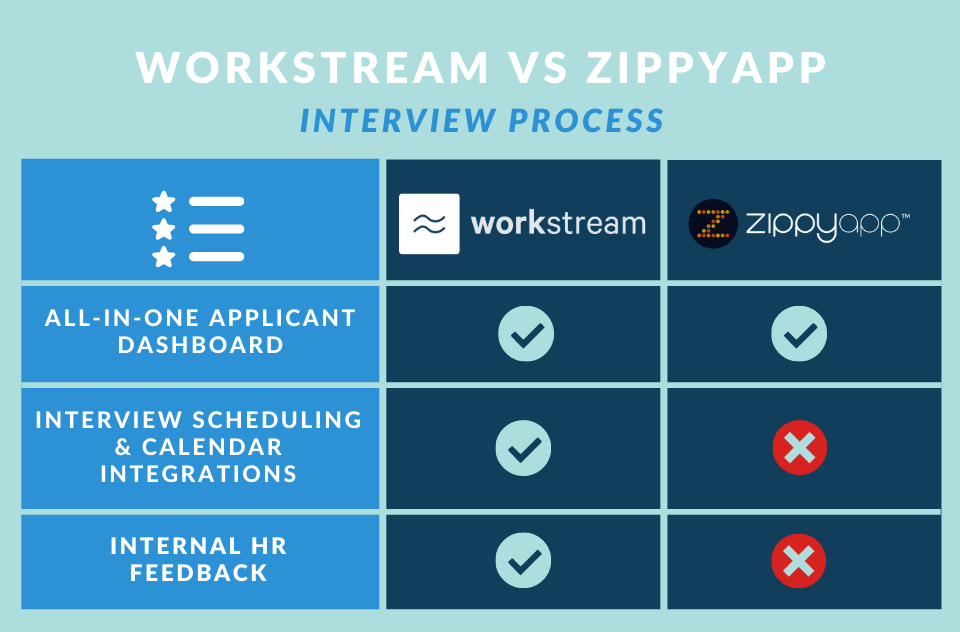 WORKSTREAM VS ZIPPYAPP

INTERVIEW PROCESS

| | workstream | zippyapp™ |
|---|---|---|
| ALL-IN-ONE APPLICANT DASHBOARD | ✓ | ✓ |
| INTERVIEW SCHEDULING & CALENDAR INTEGRATIONS | ✓ | ✗ |
| INTERNAL HR FEEDBACK | ✓ | ✗ |